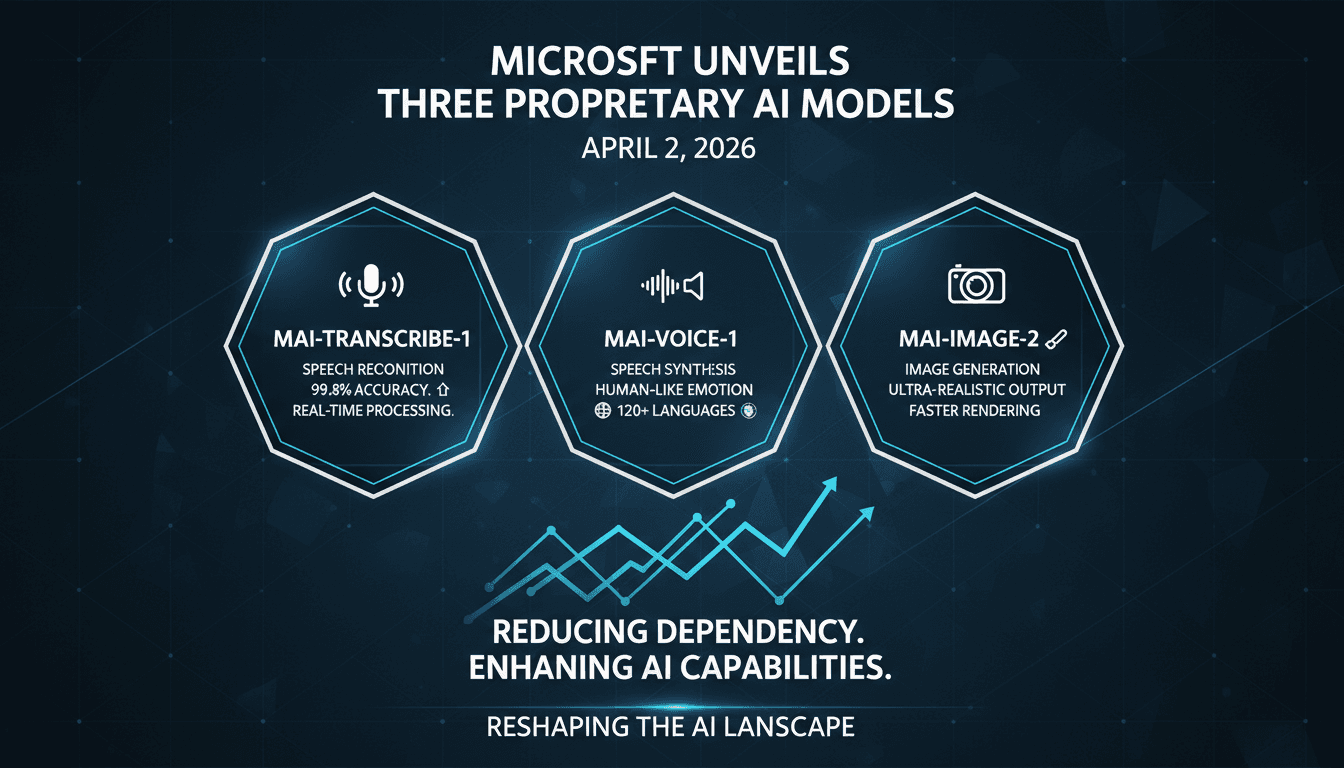 MICROSFT UNVEILS
THREE PROPRETARY AI MODELS

APRIL 2, 2026

MAI-TRANSCRIBE-1

SPEECH RECONITION
99.8% ACCURACY.
REAL-TIME PROCESSING.

MAI-VOICE-1

SPEECH SYNTH:SIS
HUMAN-LIKE EMOTION
120+ LANGUAGES

MAI-IMAGE-2

IMAGE GENERATION
ULTRA-REALISTIC OUTPUT
FASTER RENDERING

REDUCING DEPENDENCY.
ENHANING AI CAPABILITIES.

RESHAPING THE AI LANSCAPE